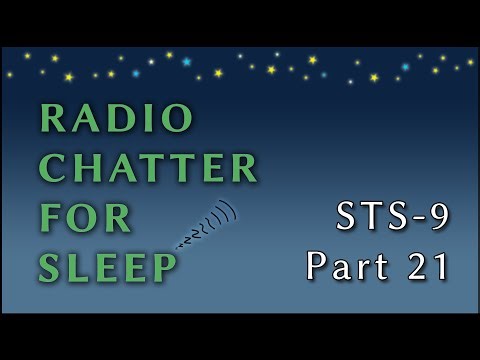 RADIO CHATTER FOR SLEEP

STS-9
Part 21